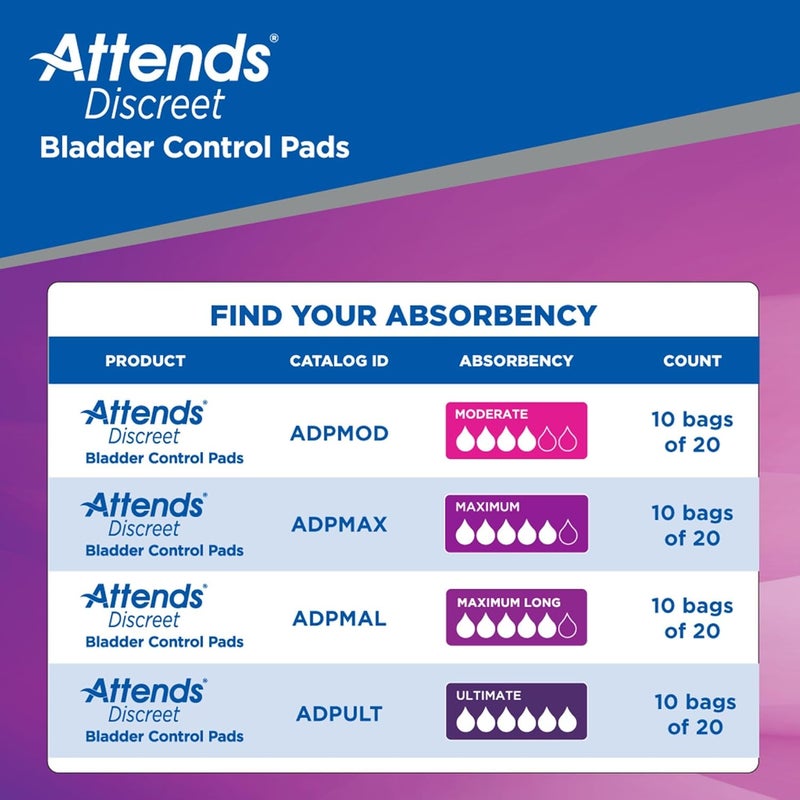 Attends®
Discreet
Bladder Control Pads

FIND YOUR ABSORBENCY

| PRODUCT | CATALOG ID | ABSORBENCY | COUNT |
|---|---|---|---|
| Attends® Discreet Bladder Control Pads | ADPMOD | MODERATE | 10 bags of 20 |
| Attends® Discreet Bladder Control Pads | ADPMAX | MAXIMUM | 10 bags of 20 |
| Attends® Discreet Bladder Control Pads | ADPMAL | MAXIMUM LONG | 10 bags of 20 |
| Attends® Discreet Bladder Control Pads | ADPULT | ULTIMATE | 10 bags of 20 |